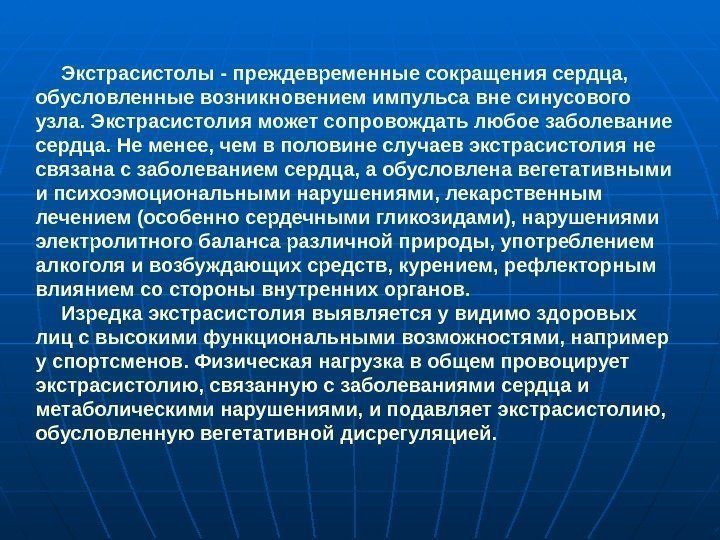 Экстрасистолы - преждевременные сокращения сердца, обусловленные возникновением импульса вне синусового узла. Экстрасистолия может сопровождать любое заболевание сердца. Не менее, чем в половине случаев экстрасистолия не связана с заболеванием сердца, а обусловлена вегетативными и психоэмоциональными нарушениями, лекарственным лечением (особенно сердечными гликозидами), нарушениями электролитного баланса различной природы, употреблением алкоголя и возбуждающих средств, курением, рефлекторным влиянием со стороны внутренних органов.

Изредка экстрасистолия выявляется у видимо здоровых лиц с высокими функциональными возможностями, например у спортсменов. Физическая нагрузка в общем провоцирует экстрасистолию, связанную с заболеваниями сердца и метаболическими нарушениями, и подавляет экстрасистолию, обусловленную вегетативной дисрегуляцией.